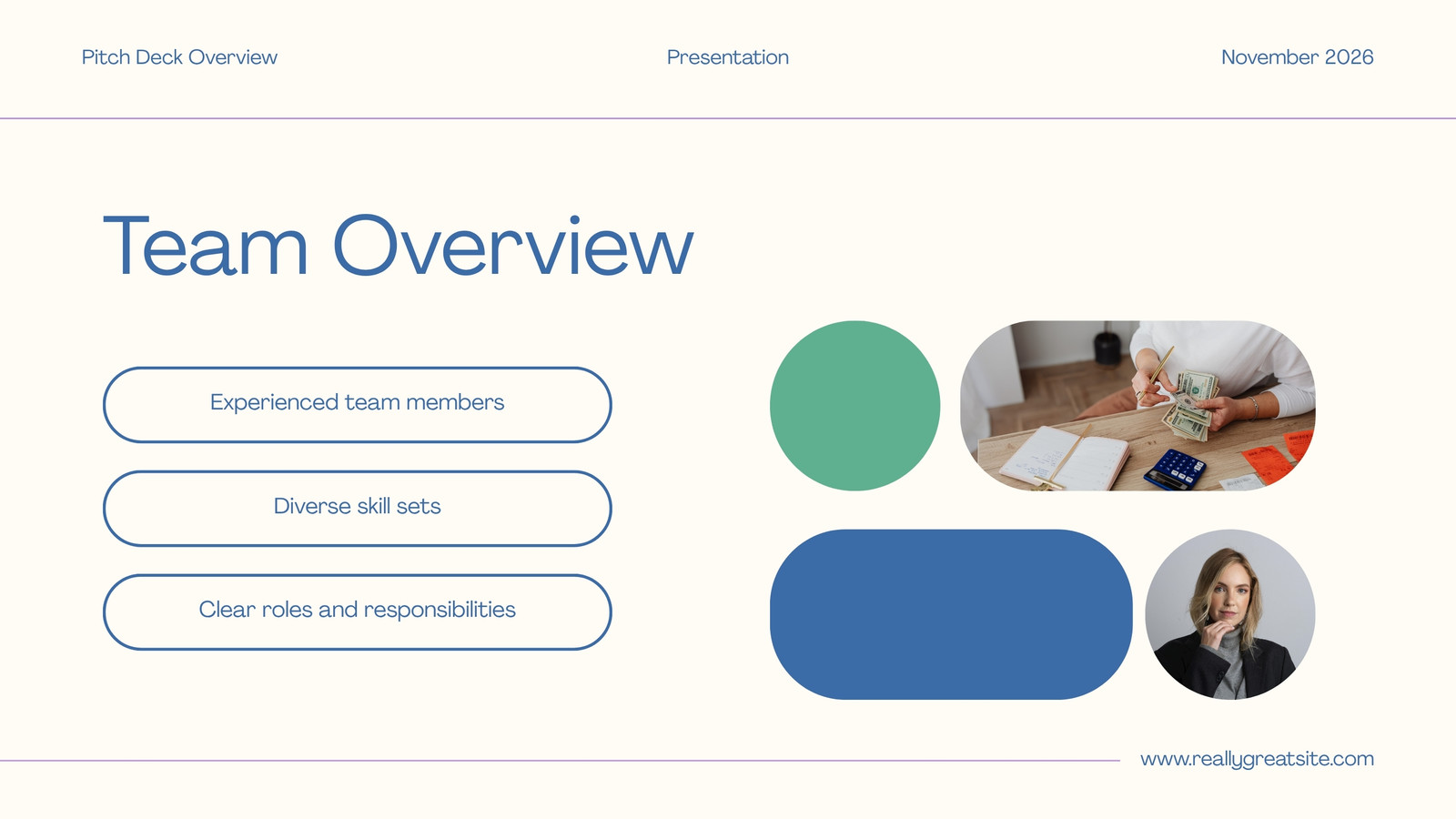 Pitch Deck Overview

Presentation

November 2026

Team Overview

Experienced team members

Diverse skill sets

Clear roles and responsibilities

www.reallygreatsite.com